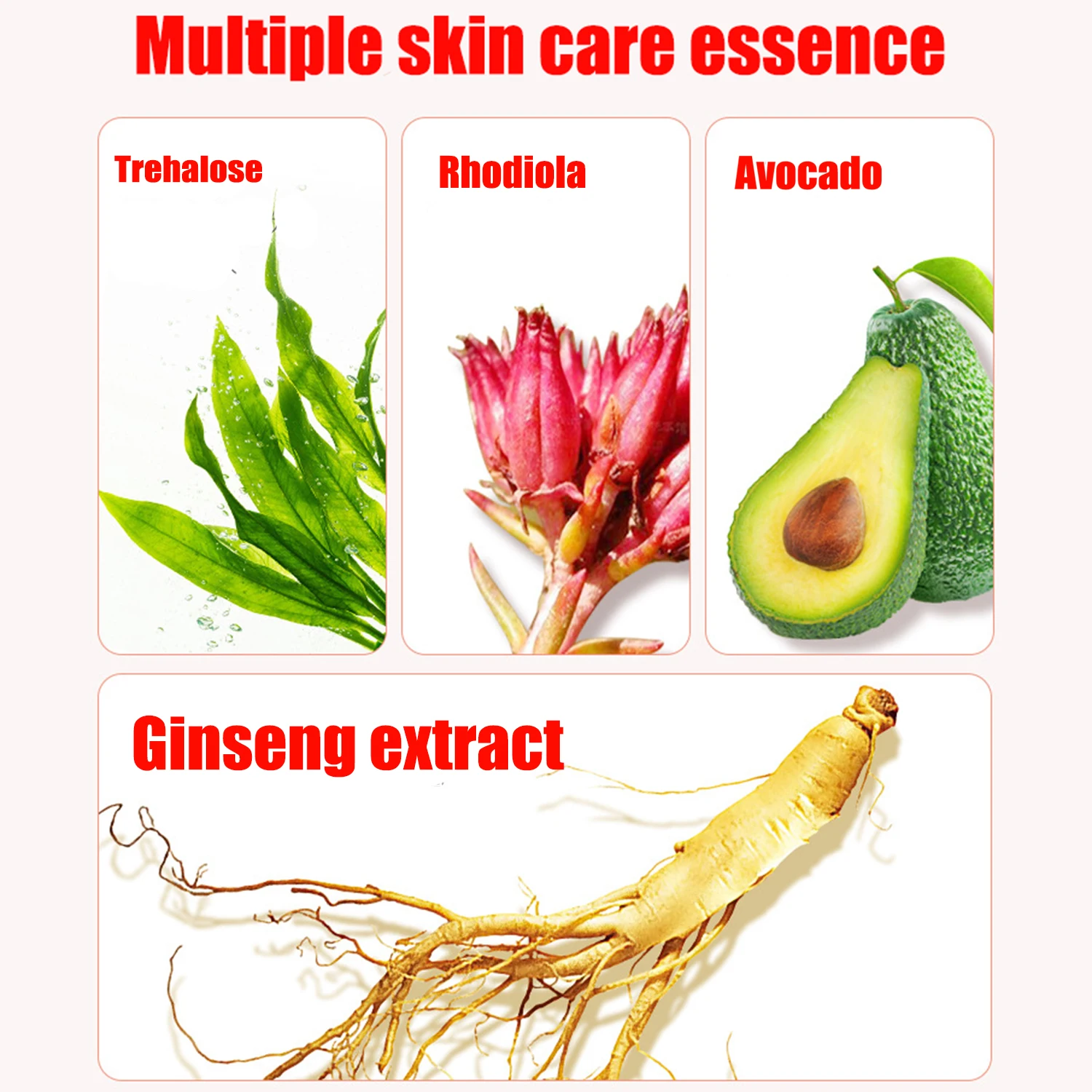 Multiple skin care essence

Trehalose

Rhodiola

Avocado

Ginseng extract